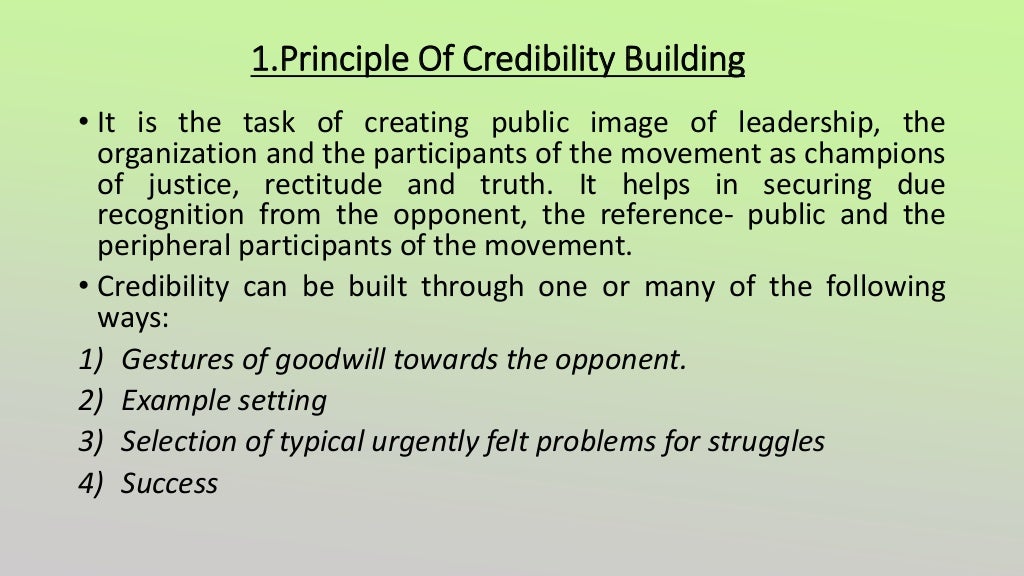 1.Principle Of Credibility Building

• It is the task of creating public image of leadership, the organization and the participants of the movement as champions of justice, rectitude and truth. It helps in securing due recognition from the opponent, the reference- public and the peripheral participants of the movement.

• Credibility can be built through one or many of the following ways:

1) Gestures of goodwill towards the opponent.
2) Example setting
3) Selection of typical urgently felt problems for struggles
4) Success